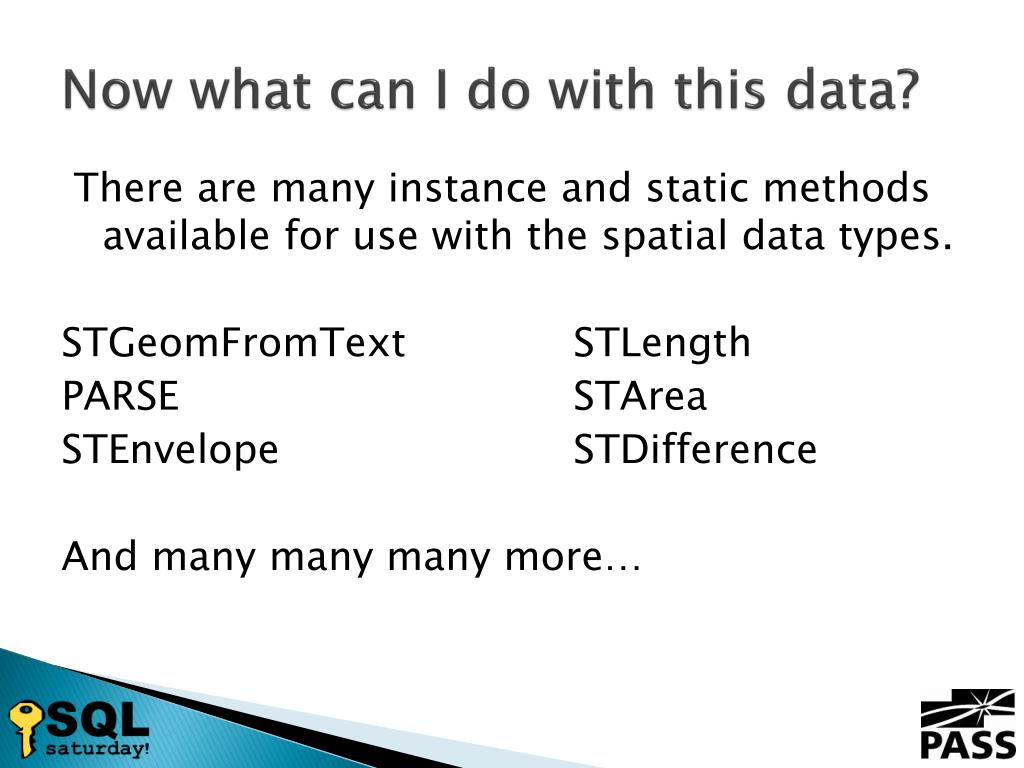 Now what can I do with this data?

There are many instance and static methods available for use with the spatial data types.

STGeomFromText
PARSE
STEnvelope

STLength
STArea
STDifference

And many many many more…

SQL saturday!

PASS